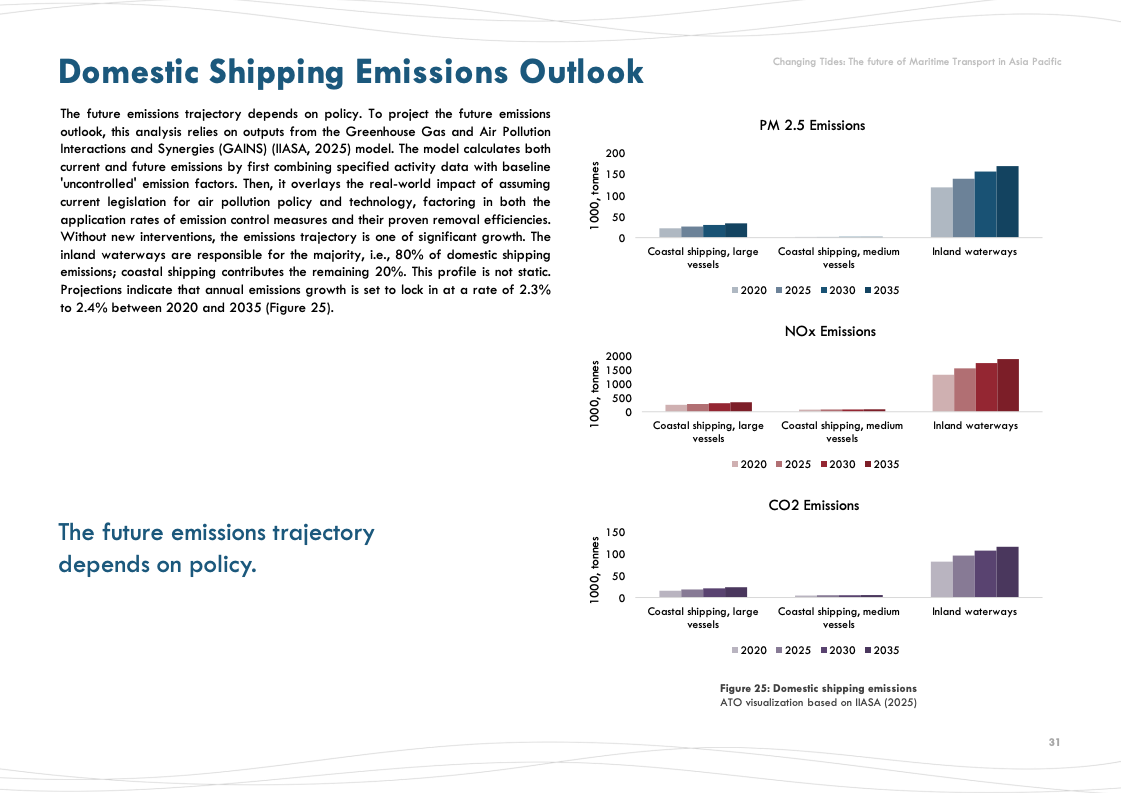 Changing Tides: The future of Maritime Transport in Asia Pacific

Domestic Shipping Emissions Outlook

The future emissions trajectory depends on policy. To project the future emissions outlook, this analysis relies on outputs from the Greenhouse Gas and Air Pollution Interactions and Synergies (GAINS) (IIASA, 2025) model. The model calculates both current and future emissions by first combining specified activity data with baseline 'uncontrolled' emission factors. Then, it overlays the real-world impact of assuming current legislation for air pollution policy and technology, factoring in both the application rates of emission control measures and their proven removal efficiencies. Without new interventions, the emissions trajectory is one of significant growth. The inland waterways are responsible for the majority, i.e., 80% of domestic shipping emissions; coastal shipping contributes the remaining 20%. This profile is not static. Projections indicate that annual emissions growth is set to lock in at a rate of 2.3% to 2.4% between 2020 and 2035 (Figure 25).

The future emissions trajectory depends on policy.

PM 2.5 Emissions

1000, tonnes

200
150
100
50
0

Coastal shipping, large vessels
Coastal shipping, medium vessels
Inland waterways

2020 2025 2030 2035

NOx Emissions

1000, tonnes

2000
1500
1000
500
0

Coastal shipping, large vessels
Coastal shipping, medium vessels
Inland waterways

2020 2025 2030 2035

CO2 Emissions

1000, tonnes

150
100
50
0

Coastal shipping, large vessels
Coastal shipping, medium vessels
Inland waterways

2020 2025 2030 2035

Figure 25: Domestic shipping emissions
ATO visualization based on IIASA (2025)

31